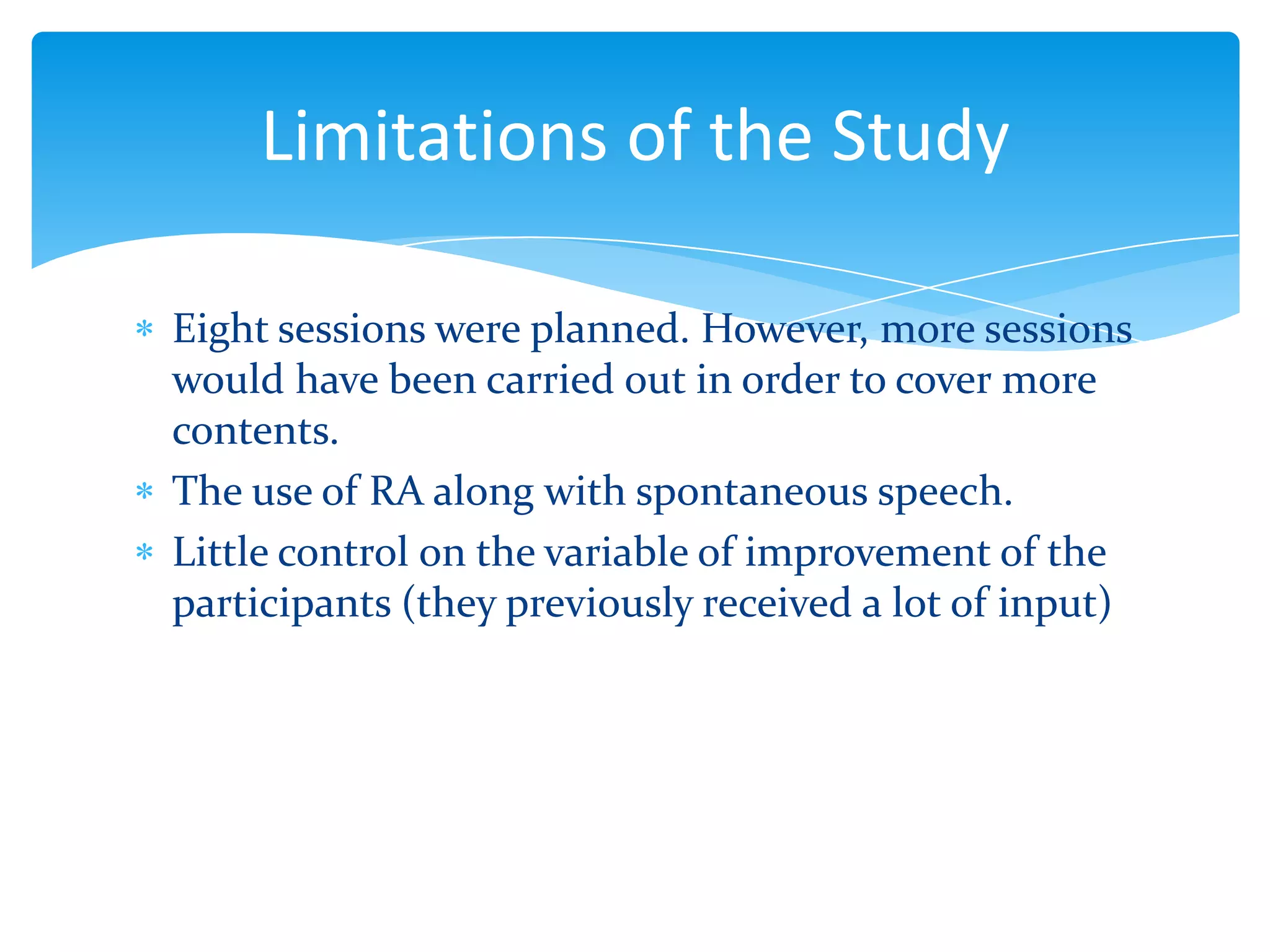 Limitations of the Study

* Eight sessions were planned. However, more sessions would have been carried out in order to cover more contents.
* The use of RA along with spontaneous speech.
* Little control on the variable of improvement of the participants (they previously received a lot of input)